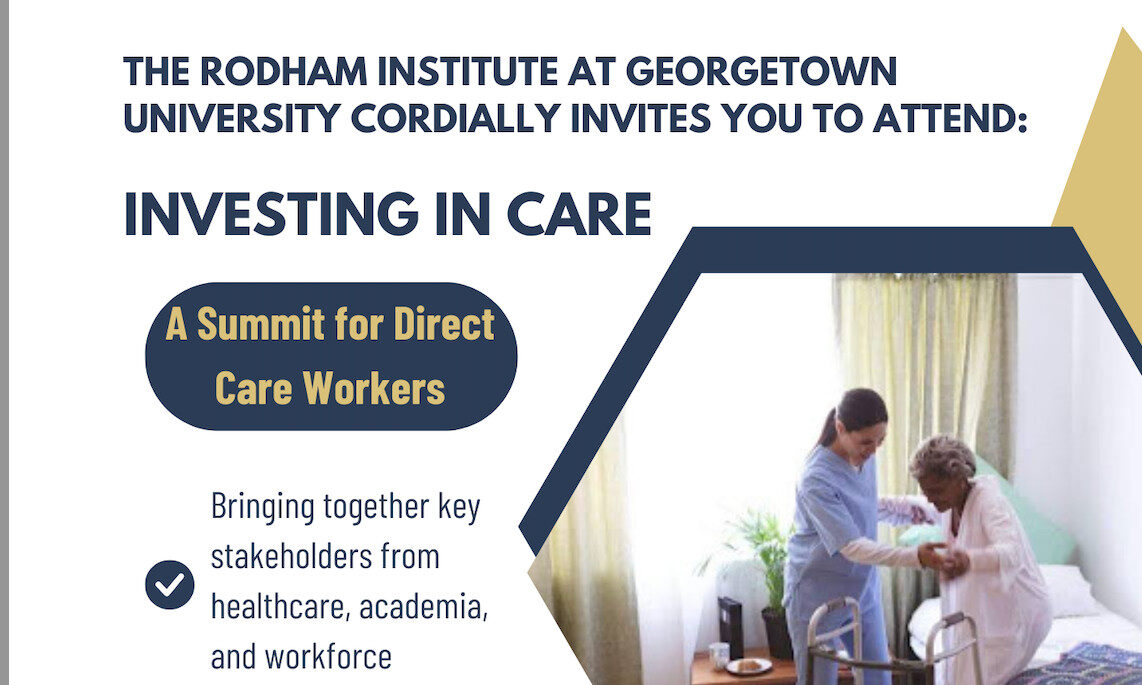 THE RODHAM INSTITUTE AT GEORGETOWN UNIVERSITY CORDIALLY INVITES YOU TO ATTEND:

INVESTING IN CARE

A Summit for Direct Care Workers

Bringing together key stakeholders from healthcare, academia, and workforce